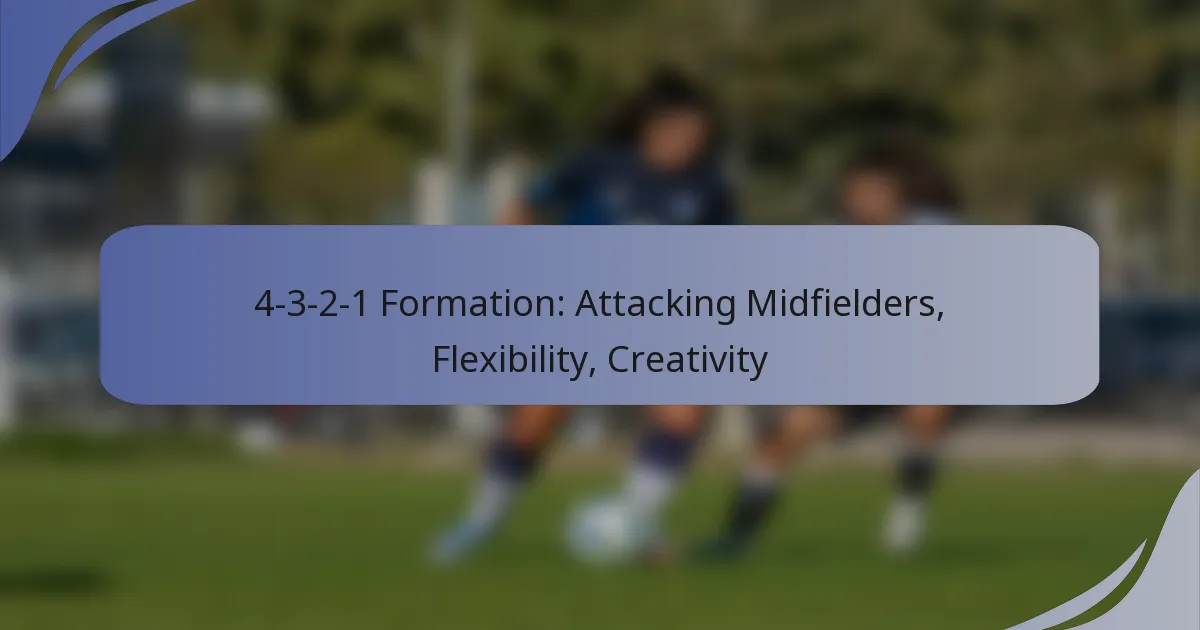 4-3-2-1 Formation: Attacking Midfielders, Flexibility, Creativity